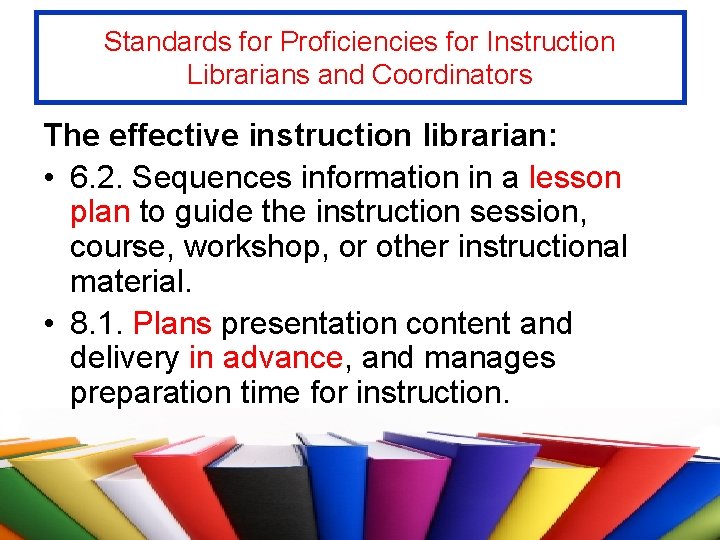 Standards for Proficiencies for Instruction Librarians and Coordinators

The effective instruction librarian:

• 6.2. Sequences information in a lesson plan to guide the instruction session, course, workshop, or other instructional material.

• 8.1. Plans presentation content and delivery in advance, and manages preparation time for instruction.